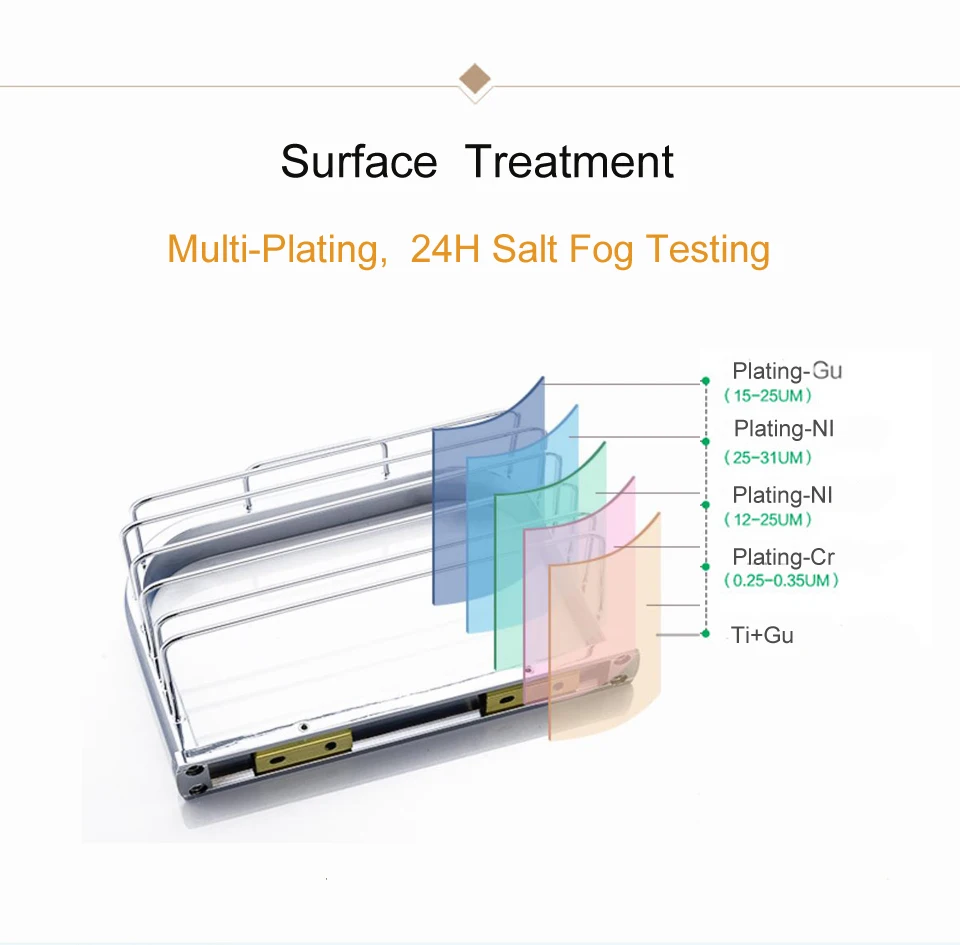 Surface Treatment

Multi-Plating, 24H Salt Fog Testing

Plating-Gu
( 15-25UM )

Plating-NI
( 25-31UM )

Plating-NI
( 12-25UM )

Plating-Cr
( 0.25-0.35UM )

Ti+Gu